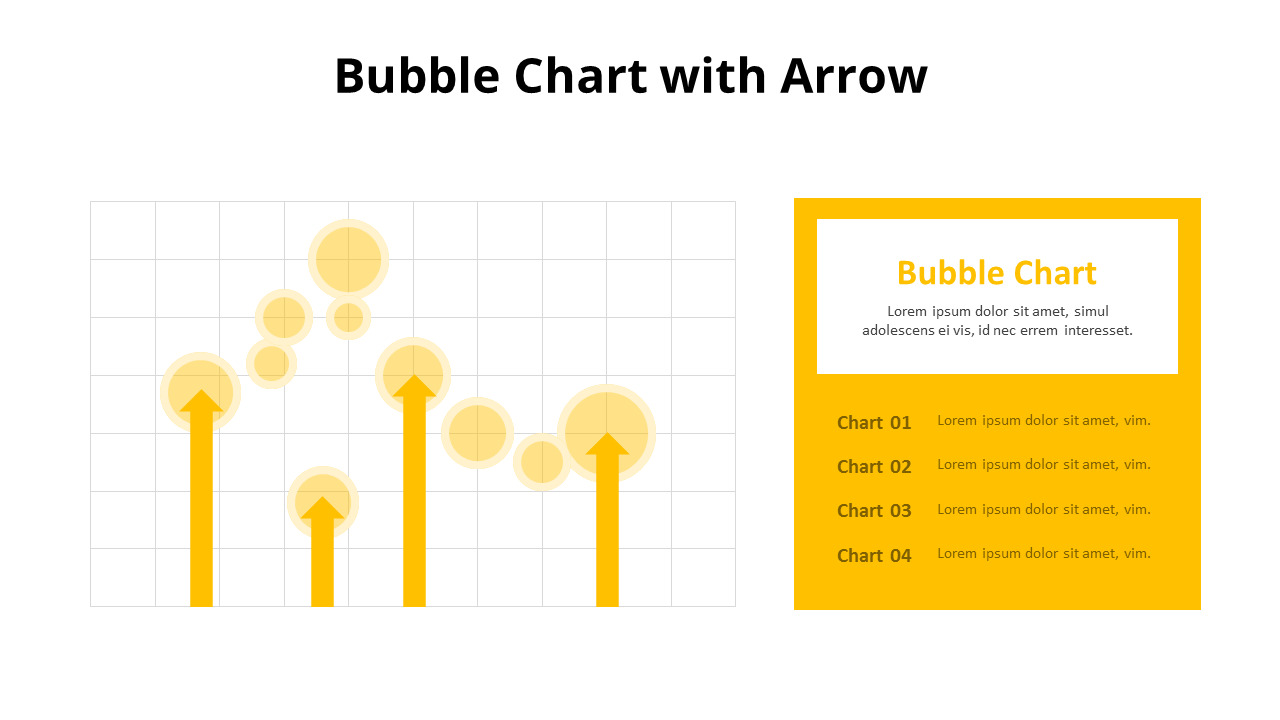 Bubble Chart with Arrow

Bubble Chart

Lorem ipsum dolor sit amet, simul adolescens ei vis, id nec errem interesset.

Chart 01 Lorem ipsum dolor sit amet, vim.

Chart 02 Lorem ipsum dolor sit amet, vim.

Chart 03 Lorem ipsum dolor sit amet, vim.

Chart 04 Lorem ipsum dolor sit amet, vim.